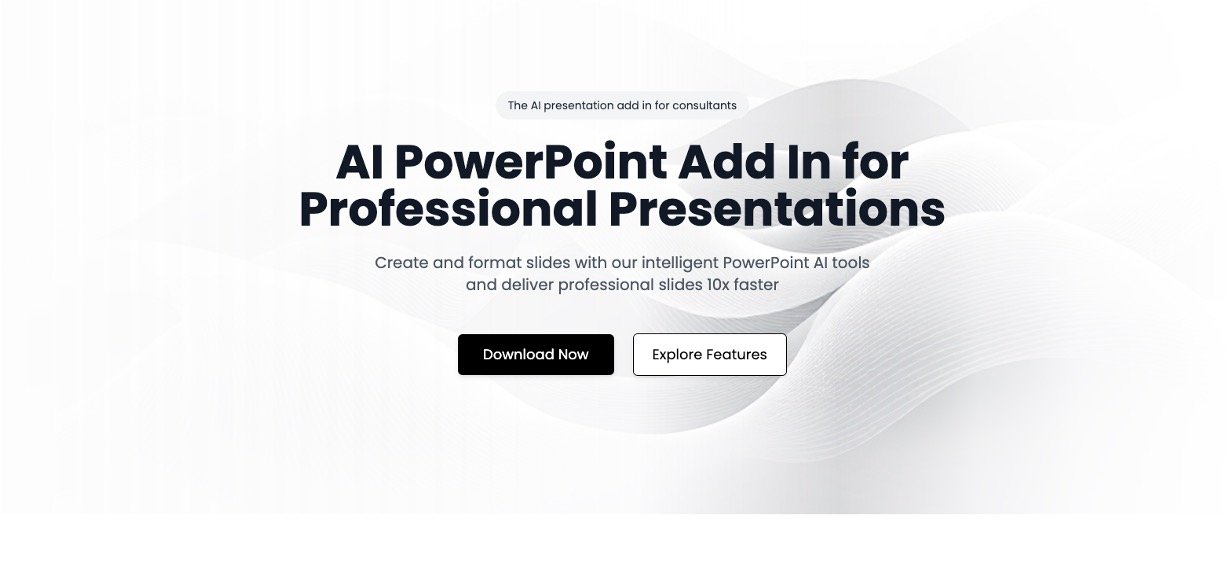 The AI presentation add in for consultants

AI PowerPoint Add In for Professional Presentations

Create and format slides with our intelligent PowerPoint AI tools and deliver professional slides 10x faster

Download Now

Explore Features